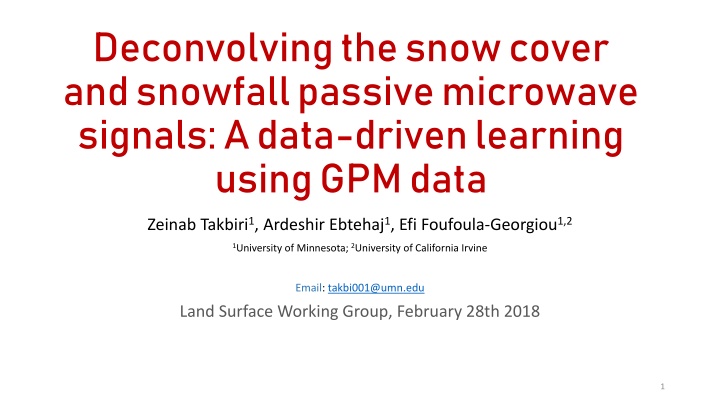 Deconvolving the snow cover and snowfall passive microwave signals: A data-driven learning using GPM data

Zeinab Takbiri$^1$, Ardeshir Ebtehaj$^1$, Efi Foufoula-Georgiou$^{1,2}$

$^1$University of Minnesota; $^2$University of California Irvine

Email: takbi001@umn.edu

Land Surface Working Group, February 28th 2018

1